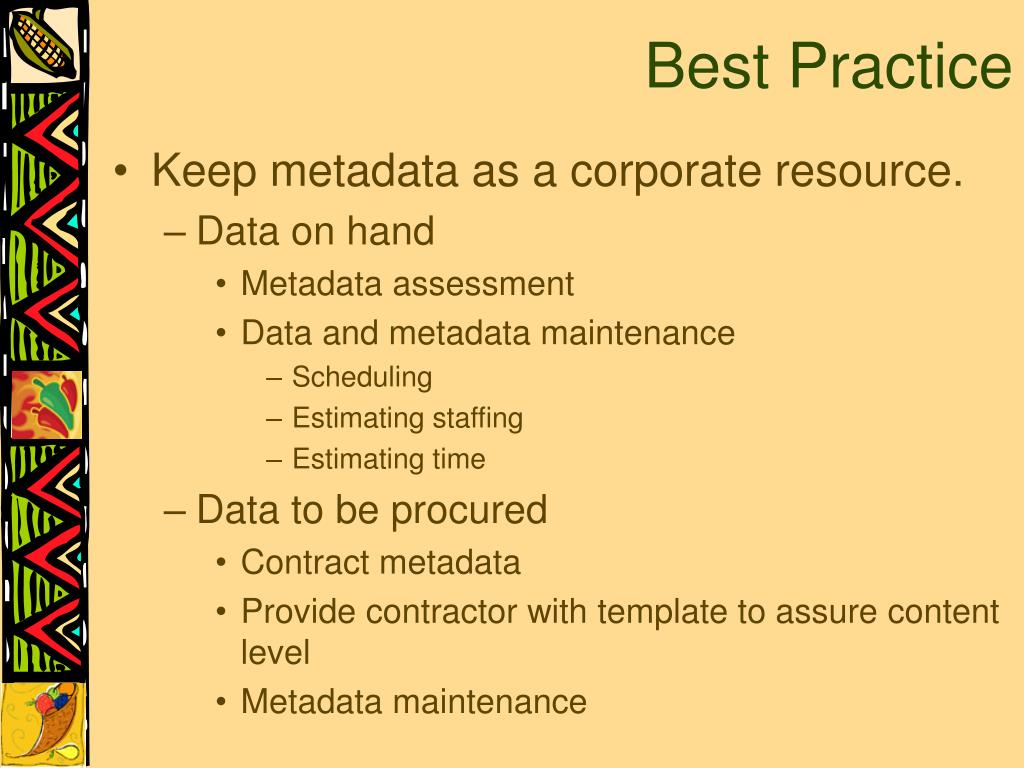 Best Practice

• Keep metadata as a corporate resource.
– Data on hand
• Metadata assessment
• Data and metadata maintenance
– Scheduling
– Estimating staffing
– Estimating time
– Data to be procured
• Contract metadata
• Provide contractor with template to assure content level
• Metadata maintenance